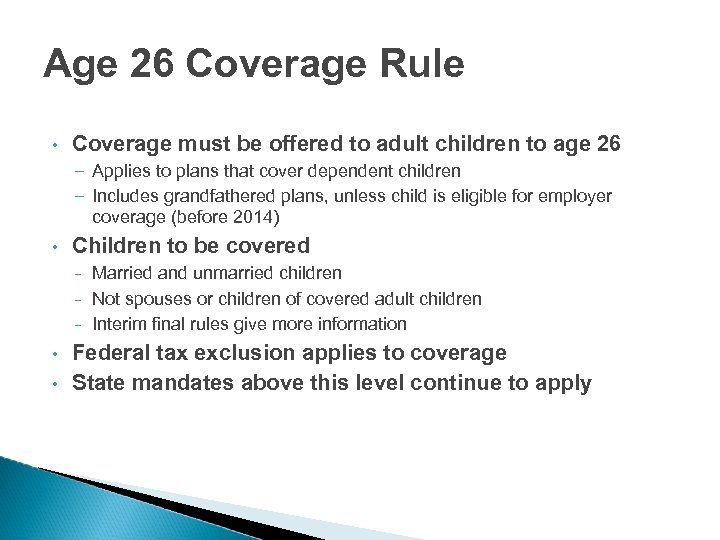 Age 26 Coverage Rule

• Coverage must be offered to adult children to age 26
– Applies to plans that cover dependent children
– Includes grandfathered plans, unless child is eligible for employer coverage (before 2014)

• Children to be covered
– Married and unmarried children
– Not spouses or children of covered adult children
– Interim final rules give more information

• Federal tax exclusion applies to coverage

• State mandates above this level continue to apply